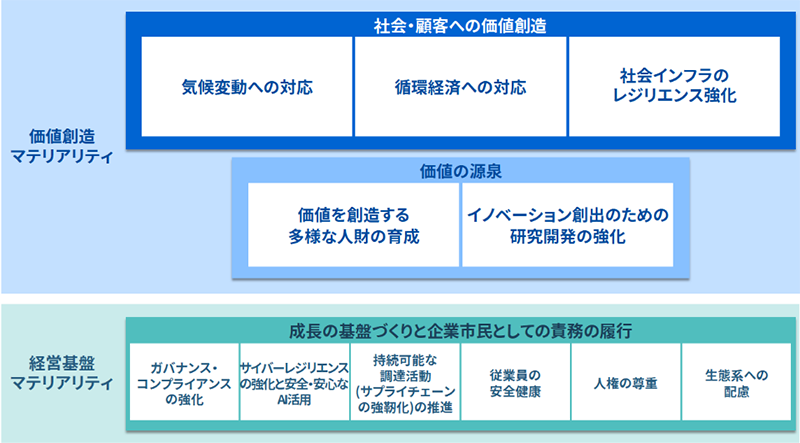 価値創造
マテリアリティ

社会・顧客への価値創造

気候変動への対応

循環経済への対応

社会インフラの
レジリエンス強化

価値の源泉

価値を創造する
多様な人財の育成

イノベーション創出のための
研究開発の強化

経営基盤
マテリアリティ

成長の基盤づくりと企業市民としての責務の履行

ガバナンス・
コンプライアンス
の強化

サイバーレジリエンス
の強化と安全・安心な
AI活用

持続可能な
調達活動
(サプライチェーン
の強靭化)の推進

従業員の
安全健康

人権の尊重

生態系への
配慮